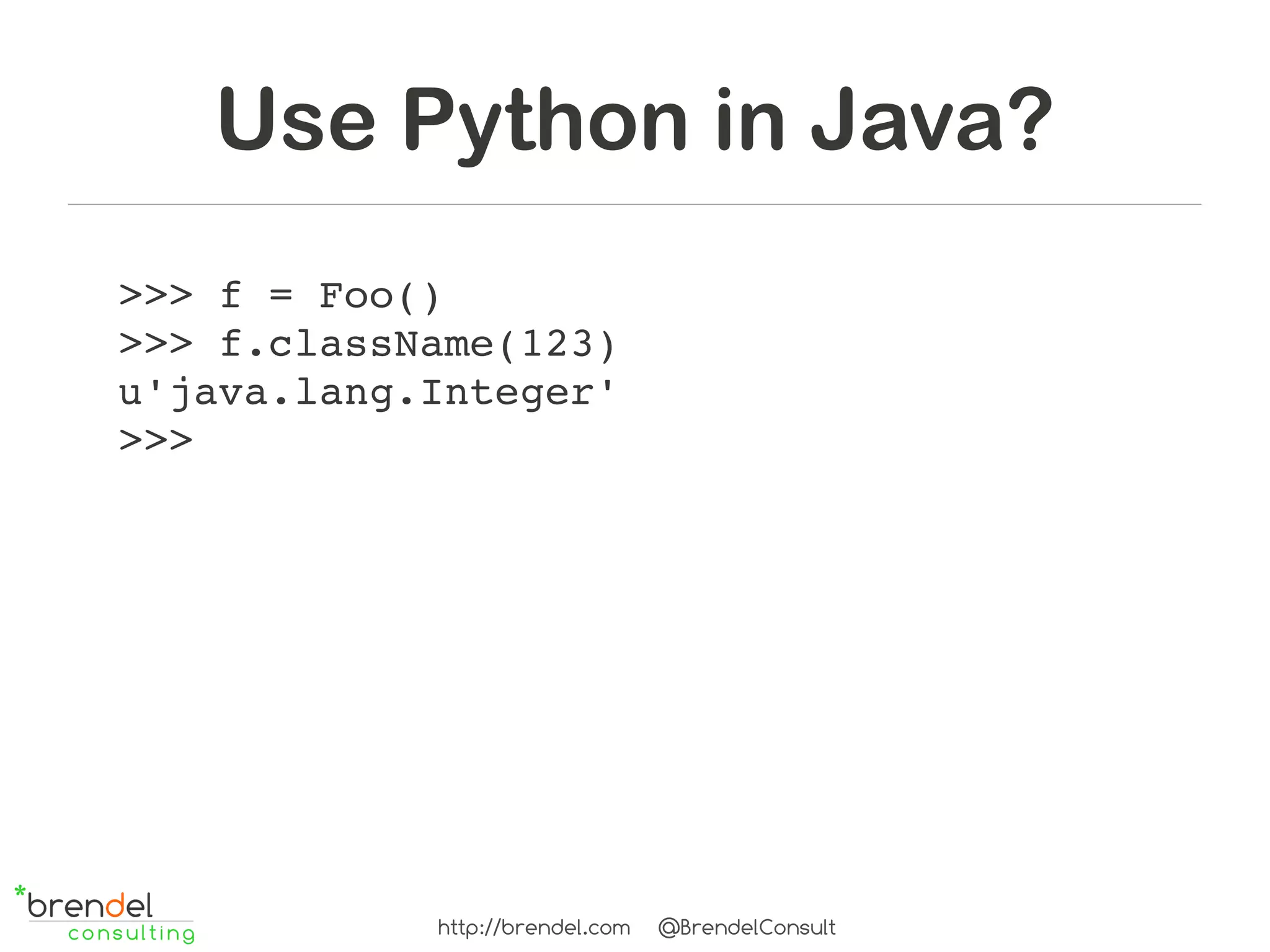 Use Python in Java?

>>> f = Foo()
>>> f.className(123)
u'java.lang.Integer'
>>>

*brendel
consulting

http://brendel.com @BrendelConsult